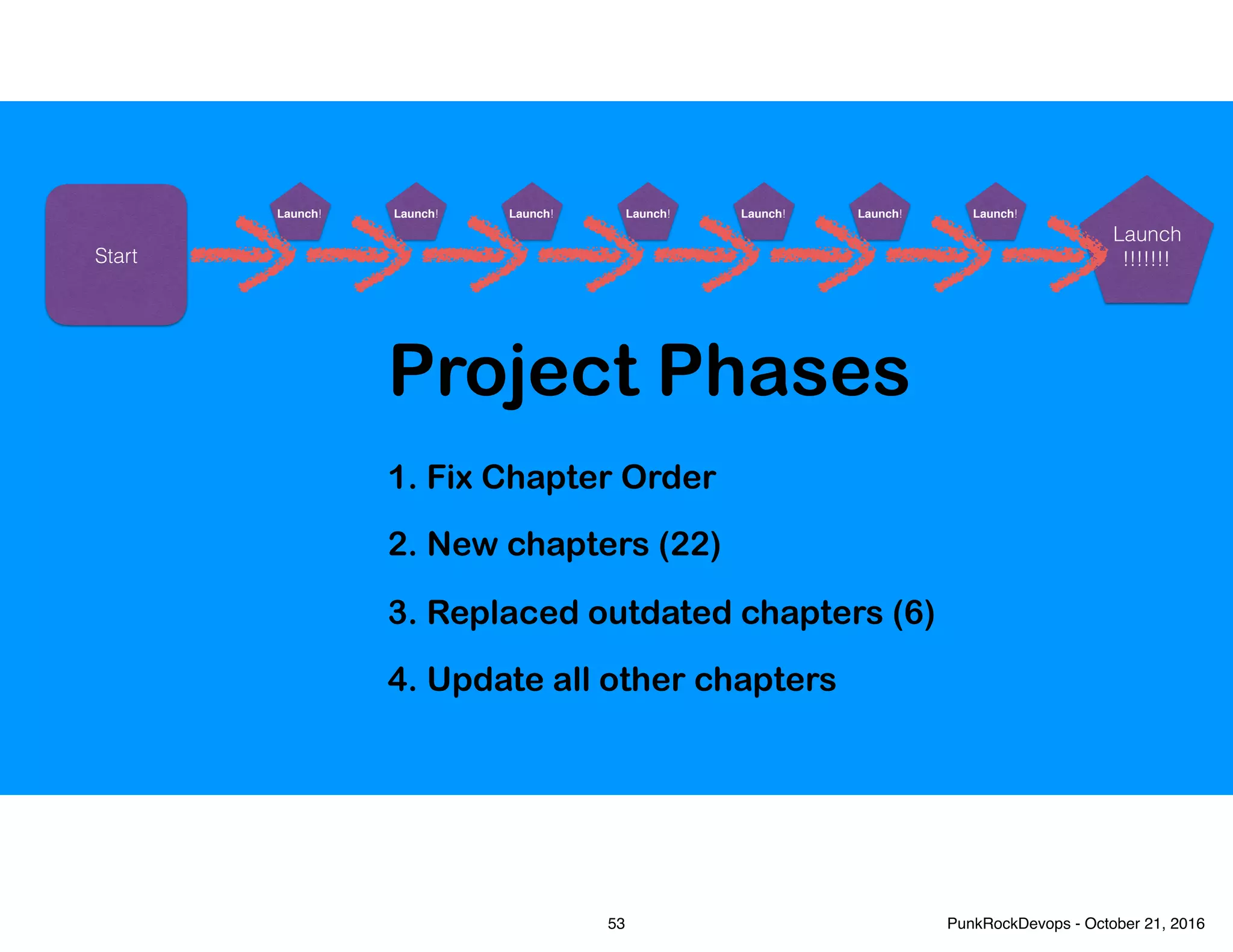 Start

Launch!

Launch!

Launch!

Launch!

Launch!

Launch!

Launch!

Launch !!!!!!!

Project Phases

1. Fix Chapter Order

2. New chapters (22)

3. Replaced outdated chapters (6)

4. Update all other chapters

53

PunkRockDevops - October 21, 2016